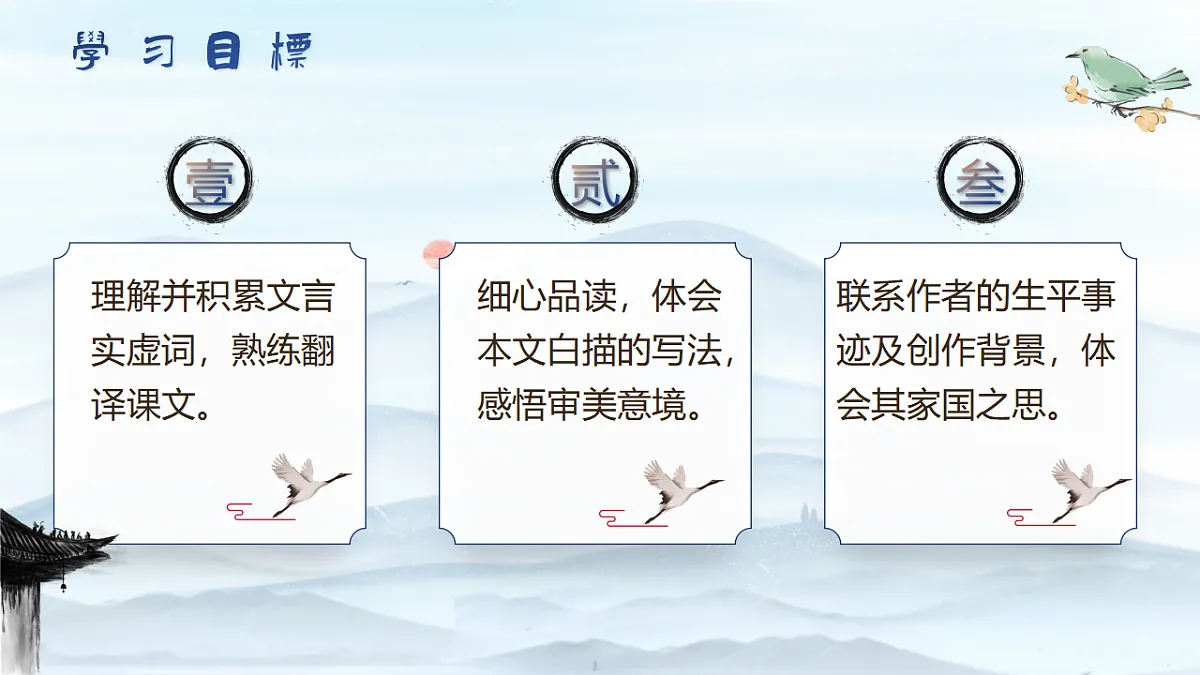 學习目標

壹

理解并积累文言实虚词，熟练翻译课文。

贰

细心品读，体会本文白描的写法，感悟审美意境。

叁

联系作者的生平事迹及创作背景，体会其家国之思。